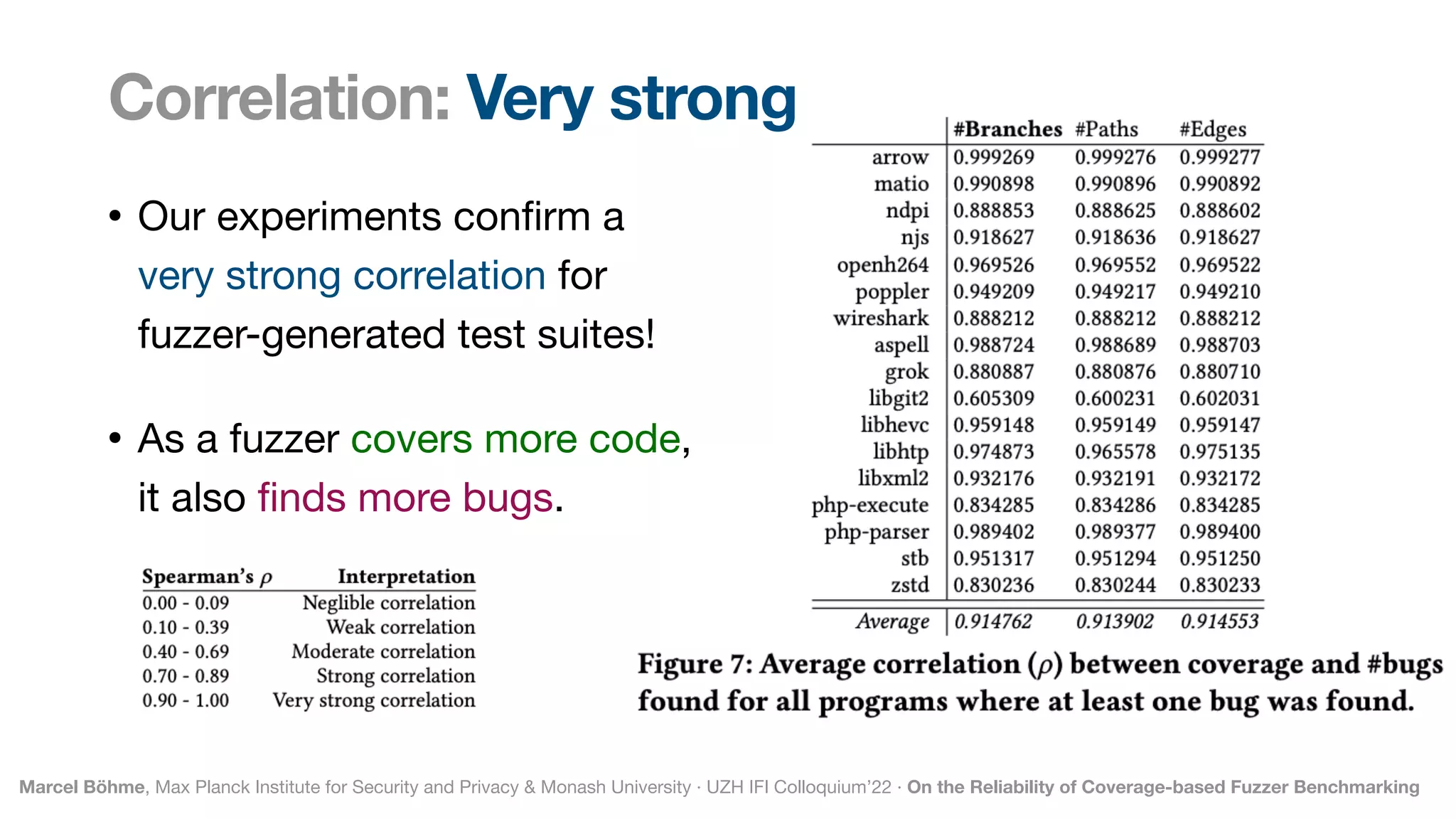 Correlation: Very strong

• Our experiments confirm a very strong correlation for fuzzer-generated test suites!

• As a fuzzer covers more code, it also finds more bugs.

| Spearman's $\rho$ | Interpretation |
|---|---|
| 0.00 - 0.09 | Neglible correlation |
| 0.10 - 0.39 | Weak correlation |
| 0.40 - 0.69 | Moderate correlation |
| 0.70 - 0.89 | Strong correlation |
| 0.90 - 1.00 | Very strong correlation |

| | #Branches | #Paths | #Edges |
|---|---|---|---|
| arrow | 0.999269 | 0.999276 | 0.999277 |
| matio | 0.990898 | 0.990896 | 0.990892 |
| ndpi | 0.888853 | 0.888625 | 0.888602 |
| njs | 0.918627 | 0.918636 | 0.918627 |
| openh264 | 0.969526 | 0.969552 | 0.969522 |
| poppler | 0.949209 | 0.949217 | 0.949210 |
| wireshark | 0.888212 | 0.888212 | 0.888212 |
| aspell | 0.988724 | 0.988689 | 0.988703 |
| grok | 0.880887 | 0.880876 | 0.880710 |
| libgit2 | 0.605309 | 0.600231 | 0.602031 |
| libhevc | 0.959148 | 0.959149 | 0.959147 |
| libhtp | 0.974873 | 0.965578 | 0.975135 |
| libxml2 | 0.932176 | 0.932191 | 0.932172 |
| php-execute | 0.834285 | 0.834286 | 0.834285 |
| php-parser | 0.989402 | 0.989377 | 0.989400 |
| stb | 0.951317 | 0.951294 | 0.951250 |
| zstd | 0.830236 | 0.830244 | 0.830233 |
| Average | 0.914762 | 0.913902 | 0.914553 |

Figure 7: Average correlation ($\rho$) between coverage and #bugs found for all programs where at least one bug was found.

Marcel Böhme, Max Planck Institute for Security and Privacy & Monash University · UZH IFI Colloquium'22 · On the Reliability of Coverage-based Fuzzer Benchmarking